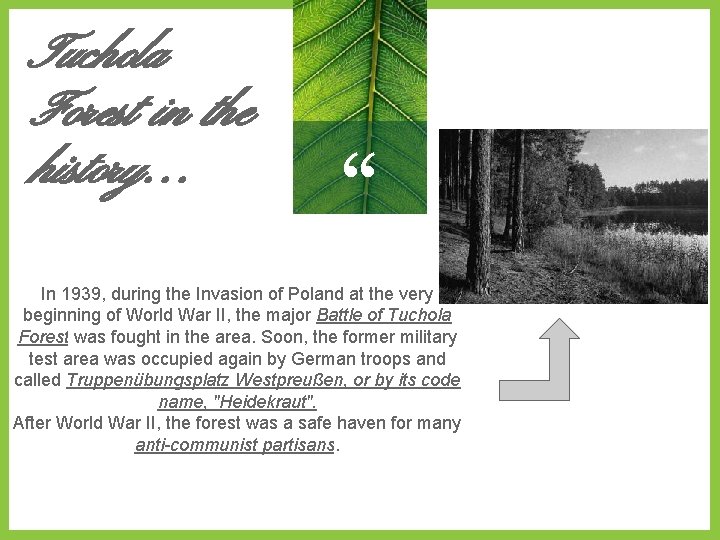 Tuchola Forest in the history…

“

In 1939, during the Invasion of Poland at the very beginning of World War II, the major Battle of Tuchola Forest was fought in the area. Soon, the former military test area was occupied again by German troops and called Truppenübungsplatz Westpreußen, or by its code name, "Heidekraut".
After World War II, the forest was a safe haven for many anti-communist partisans.